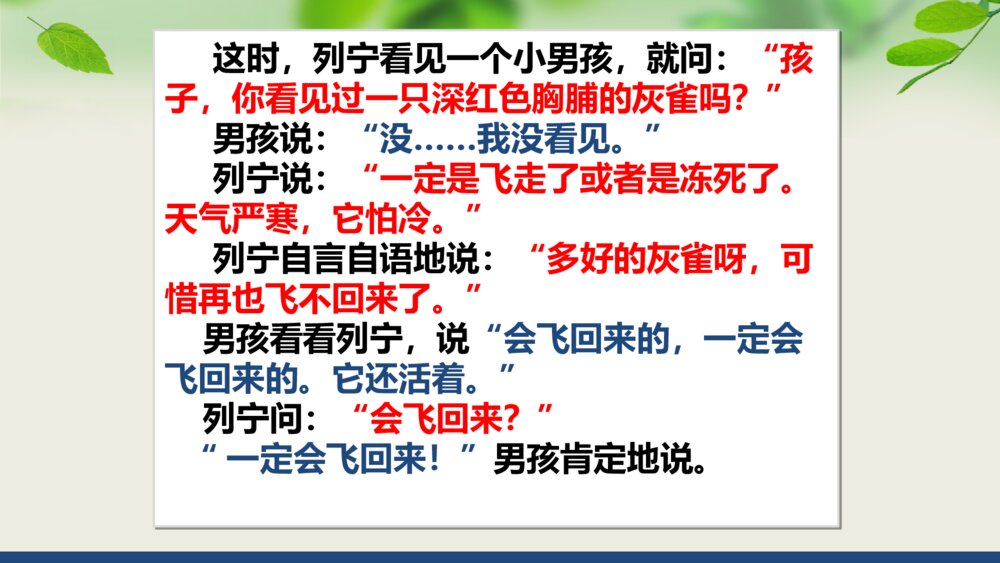 这时，列宁看见一个小男孩，就问：“孩子，你看见过一只深红色胸脯的灰雀吗？”

男孩说：“没……我没看见。”

列宁说：“一定是飞走了或者是冻死了。天气严寒，它怕冷。”

列宁自言自语地说：“多好的灰雀呀，可惜再也飞不回来了。”

男孩看看列宁，说“会飞回来的，一定会飞回来的。它还活着。”

列宁问：“会飞回来？”

“一定会飞回来！”男孩肯定地说。